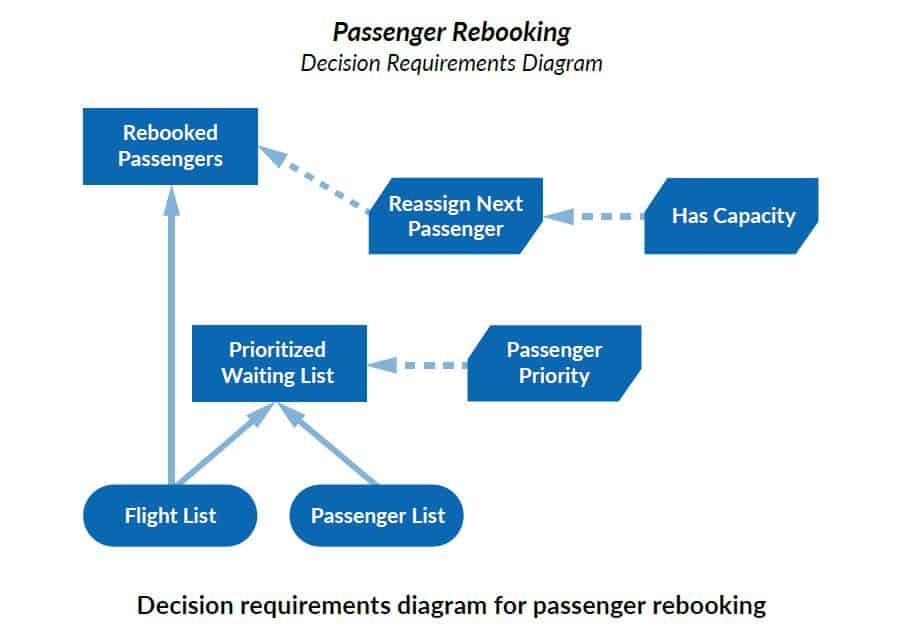 Passenger Rebooking
Decision Requirements Diagram

Rebooked Passengers

Reassign Next Passenger

Has Capacity

Prioritized Waiting List

Passenger Priority

Flight List

Passenger List

Decision requirements diagram for passenger rebooking